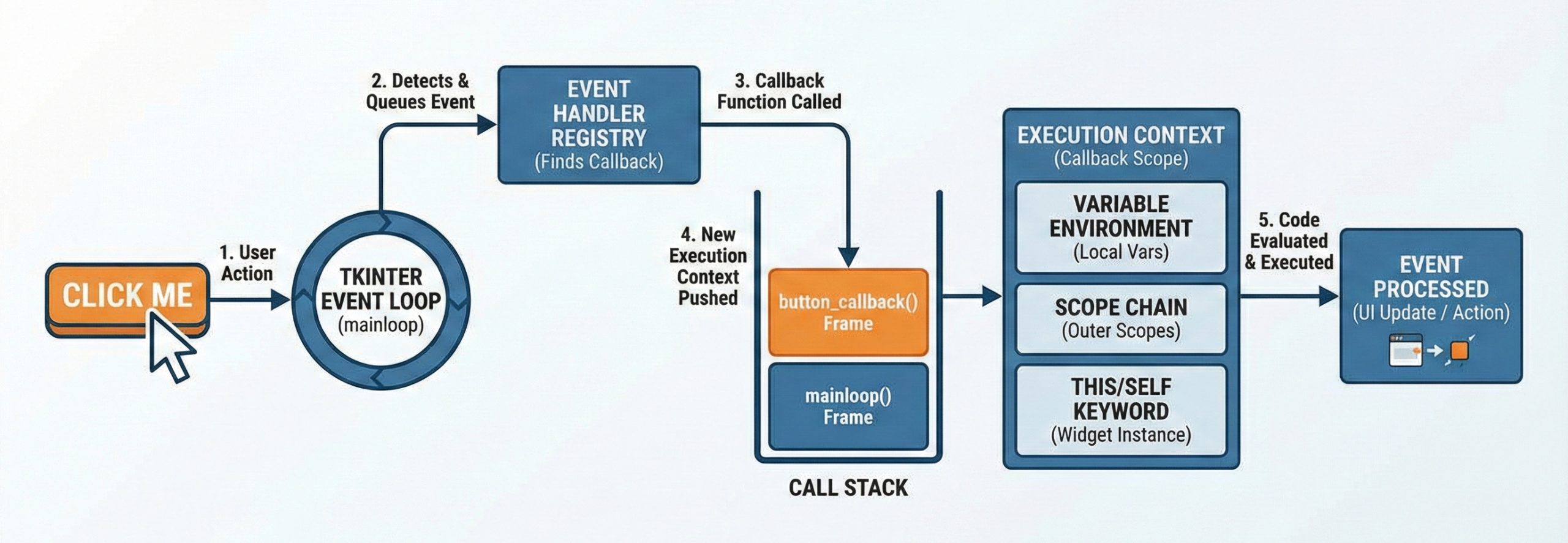 CLICK ME

1. User Action

TKINTER EVENT LOOP (mainloop)

2. Detects & Queues Event

EVENT HANDLER REGISTRY (Finds Callback)

3. Callback Function Called

4. New Execution Context Pushed

button_callback() Frame

mainloop() Frame

CALL STACK

EXECUTION CONTEXT (Callback Scope)

VARIABLE ENVIRONMENT (Local Vars)

SCOPE CHAIN (Outer Scopes)

THIS/SELF KEYWORD (Widget Instance)

5. Code Evaluated & Executed

EVENT PROCESSED (UI Update / Action)